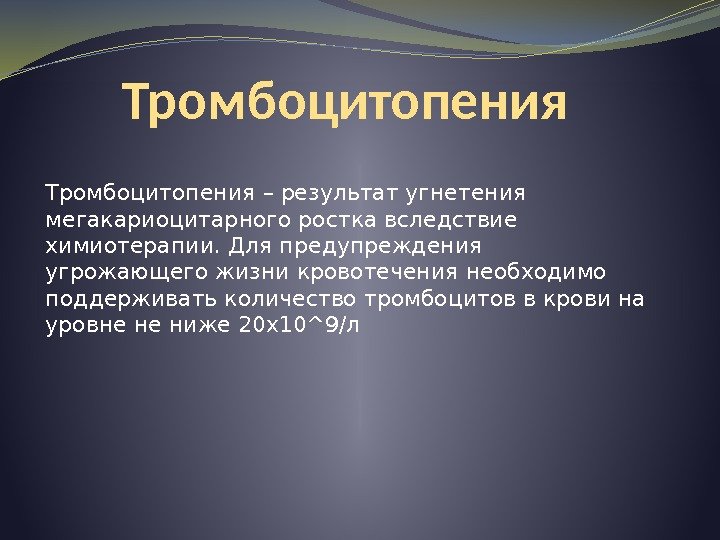 Тромбоцитопения

Тромбоцитопения – результат угнетения мегакариоцитарного ростка вследствие химиотерапии. Для предупреждения угрожающего жизни кровотечения необходимо поддерживать количество тромбоцитов в крови на уровне не ниже 20х10^9/л